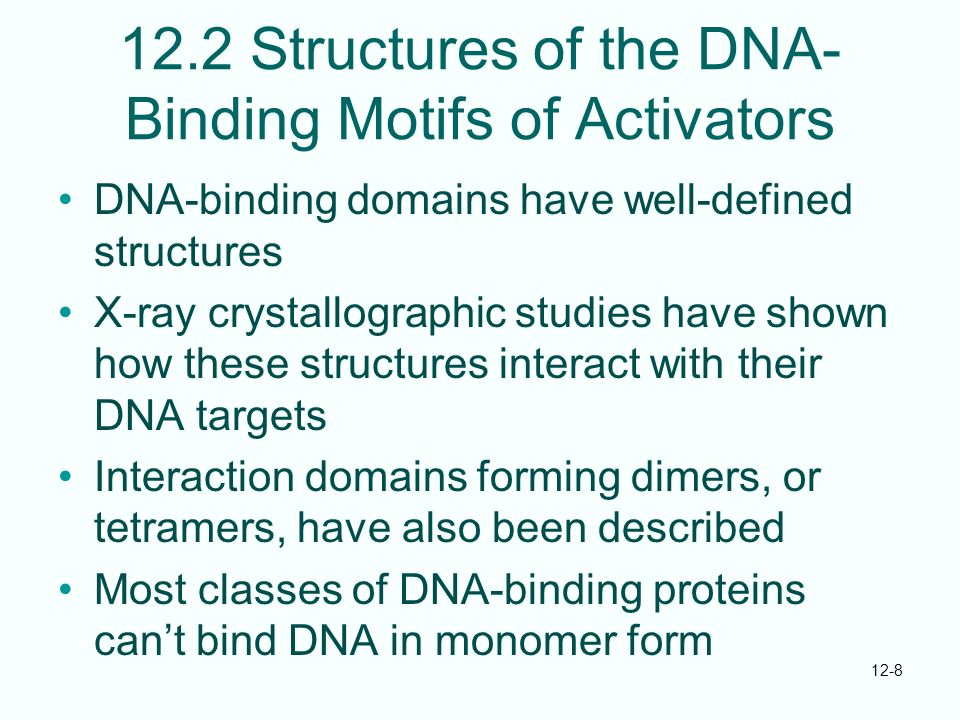 12.2 Structures of the DNA-Binding Motifs of Activators

• DNA-binding domains have well-defined structures
• X-ray crystallographic studies have shown how these structures interact with their DNA targets
• Interaction domains forming dimers, or tetramers, have also been described
• Most classes of DNA-binding proteins can’t bind DNA in monomer form

12-8